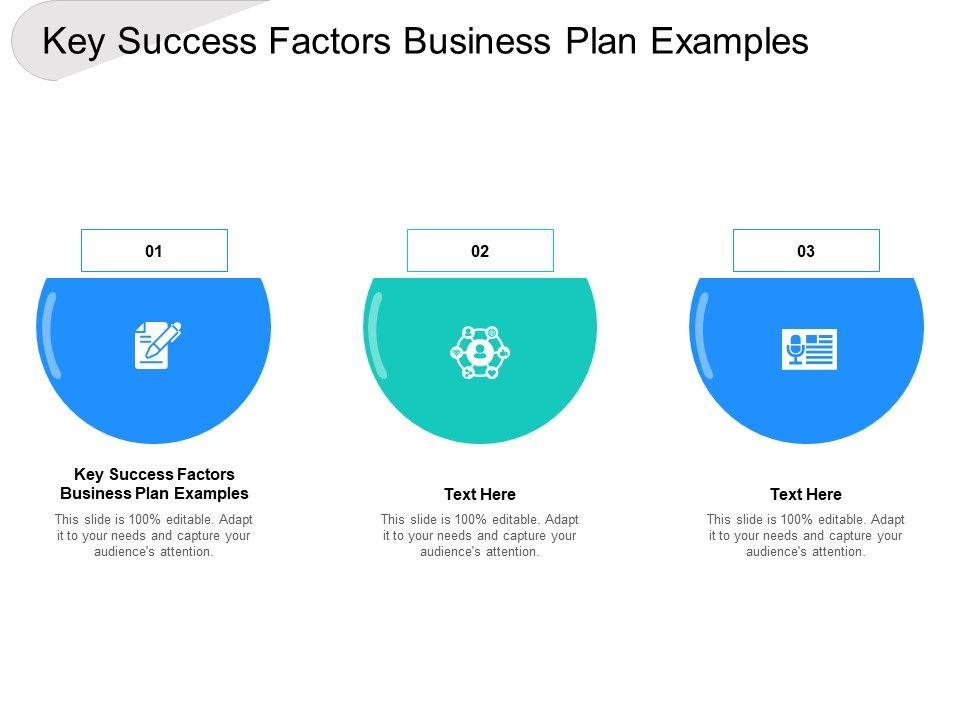 Key Success Factors Business Plan Examples

01

Key Success Factors Business Plan Examples

This slide is 100% editable. Adapt it to your needs and capture your audience's attention.

02

Text Here

This slide is 100% editable. Adapt it to your needs and capture your audience's attention.

03

Text Here

This slide is 100% editable. Adapt it to your needs and capture your audience's attention.